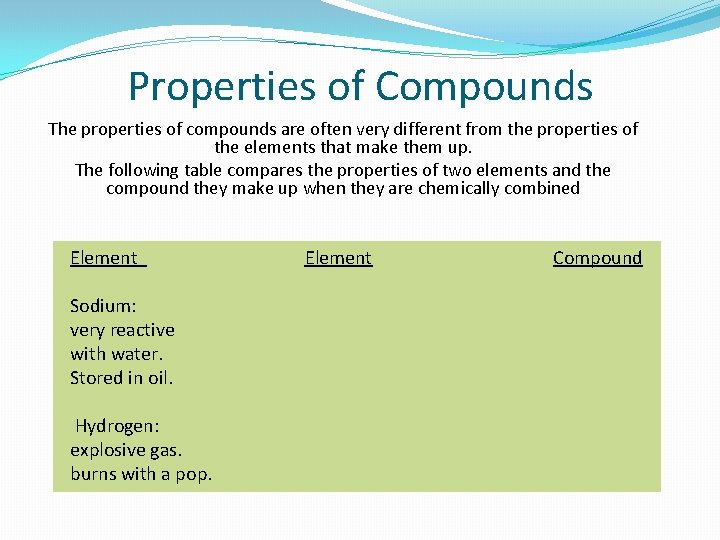 Properties of Compounds

The properties of compounds are often very different from the properties of the elements that make them up.

The following table compares the properties of two elements and the compound they make up when they are chemically combined

| Element | Element | Compound |
|---|---|---|
| Sodium: very reactive with water. Stored in oil. | | |
| Hydrogen: explosive gas. burns with a pop. | | |